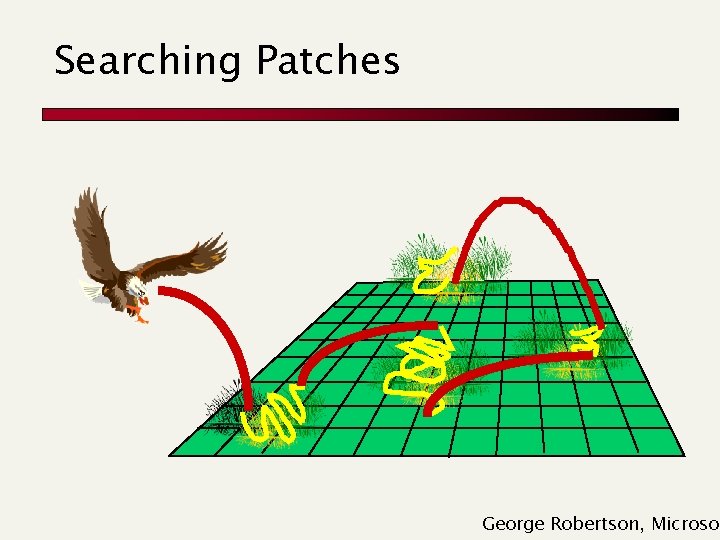 Searching Patches

George Robertson, Microso